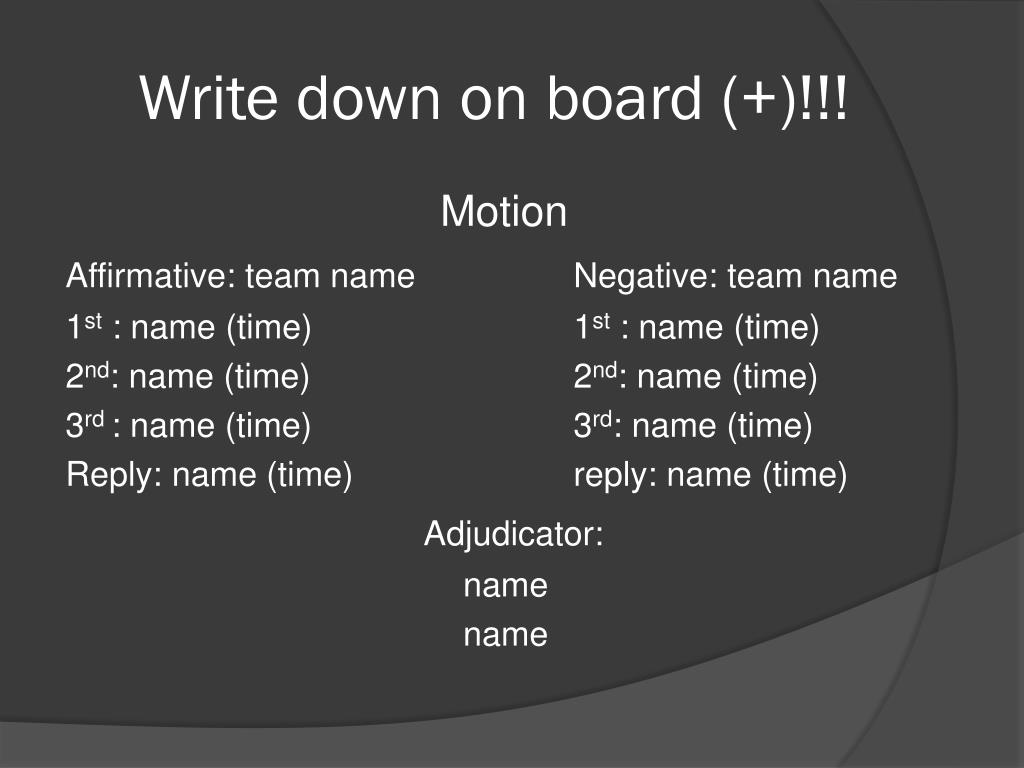 Write down on board (+)!!!

Motion

Affirmative: team name
1$^{st}$ : name (time)
2$^{nd}$: name (time)
3$^{rd}$ : name (time)
Reply: name (time)

Negative: team name
1$^{st}$ : name (time)
2$^{nd}$: name (time)
3$^{rd}$: name (time)
reply: name (time)

Adjudicator:
name
name